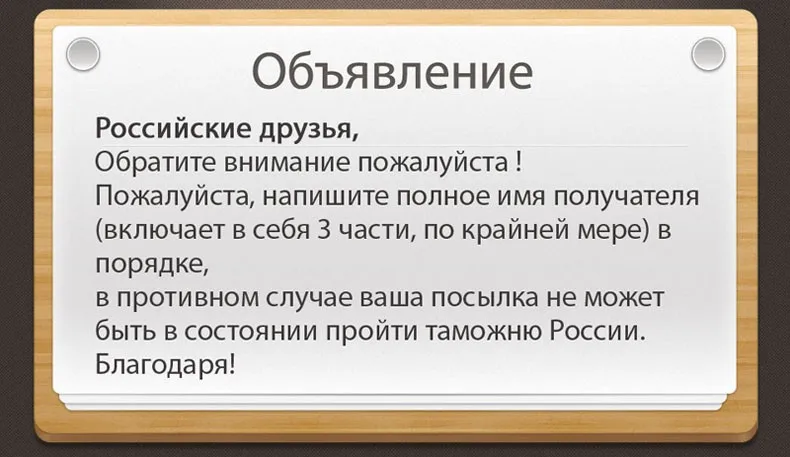 Объявление

Российские друзья,
Обратите внимание пожалуйста !
Пожалуйста, напишите полное имя получателя (включает в себя 3 части, по крайней мере) в порядке,
в противном случае ваша посылка не может быть в состоянии пройти таможню России.
Благодаря!